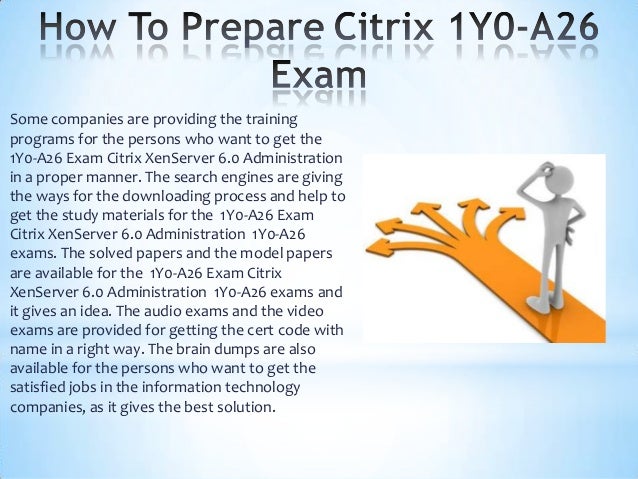 How To Prepare Citrix 1Y0-A26 Exam

Some companies are providing the training programs for the persons who want to get the 1Y0-A26 Exam Citrix XenServer 6.0 Administration in a proper manner. The search engines are giving the ways for the downloading process and help to get the study materials for the 1Y0-A26 Exam Citrix XenServer 6.0 Administration 1Y0-A26 exams. The solved papers and the model papers are available for the 1Y0-A26 Exam Citrix XenServer 6.0 Administration 1Y0-A26 exams and it gives an idea. The audio exams and the video exams are provided for getting the cert code with name in a right way. The brain dumps are also available for the persons who want to get the satisfied jobs in the information technology companies, as it gives the best solution.